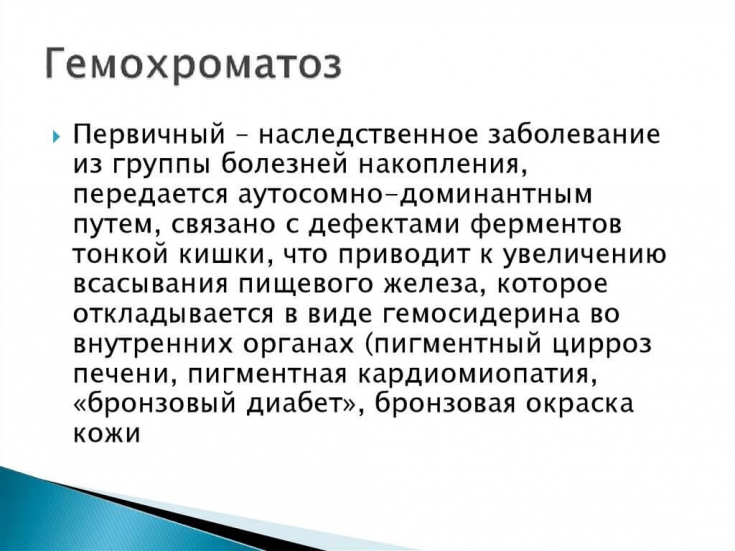 Гемохроматоз

Первичный – наследственное заболевание из группы болезней накопления, передается аутосомно-доминантным путем, связано с дефектами ферментов тонкой кишки, что приводит к увеличению всасывания пищевого железа, которое откладывается в виде гемосидерина во внутренних органах (пигментный цирроз печени, пигментная кардиомиопатия, «бронзовый диабет», бронзовая окраска кожи